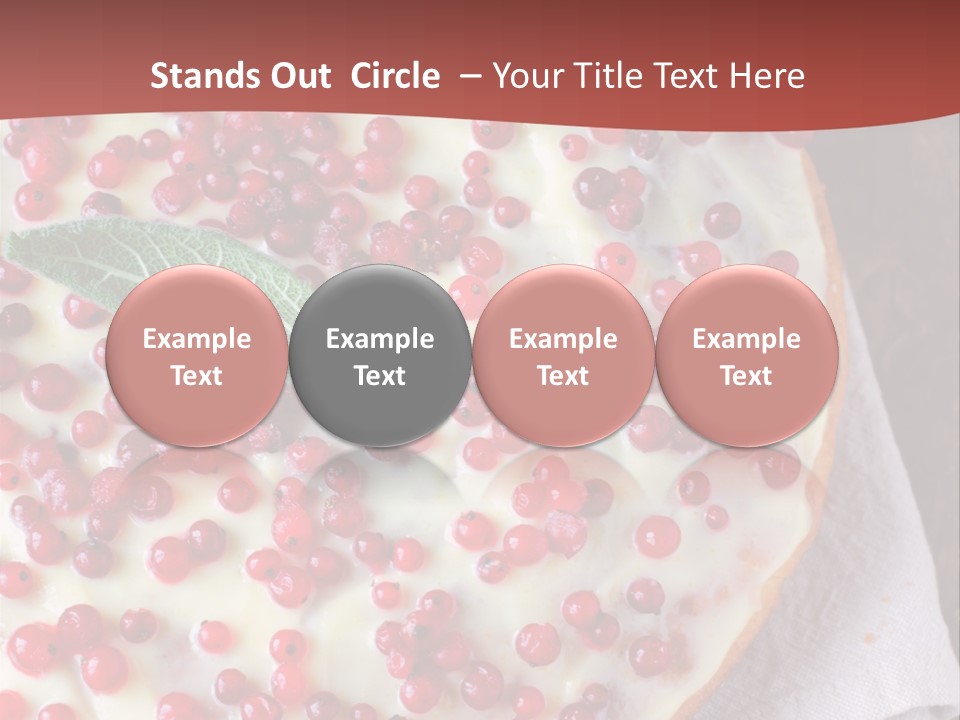 Stands Out Circle – Your Title Text Here

Example Text

Example Text

Example Text

Example Text